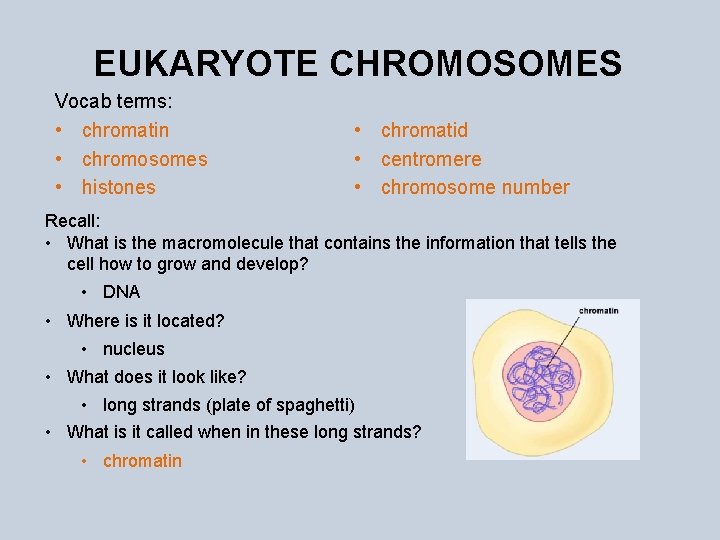 EUKARYOTE CHROMOSOMES

Vocab terms:
• chromatin
• chromosomes
• histones

• chromatid
• centromere
• chromosome number

Recall:
• What is the macromolecule that contains the information that tells the cell how to grow and develop?
  • DNA
• Where is it located?
  • nucleus
• What does it look like?
  • long strands (plate of spaghetti)
• What is it called when in these long strands?
  • chromatin

chromatin